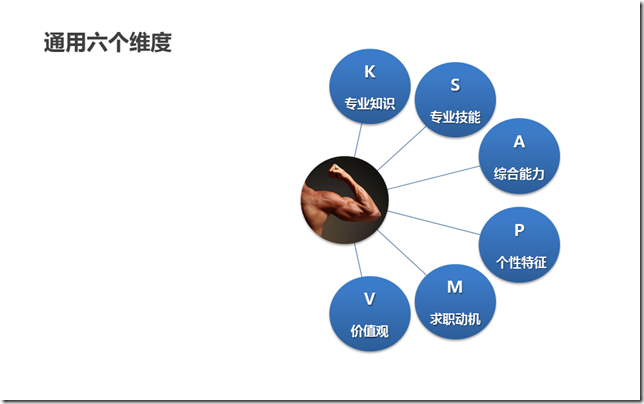 通用六个维度

K
专业知识

S
专业技能

A
综合能力

P
个性特征

M
求职动机

V
价值观